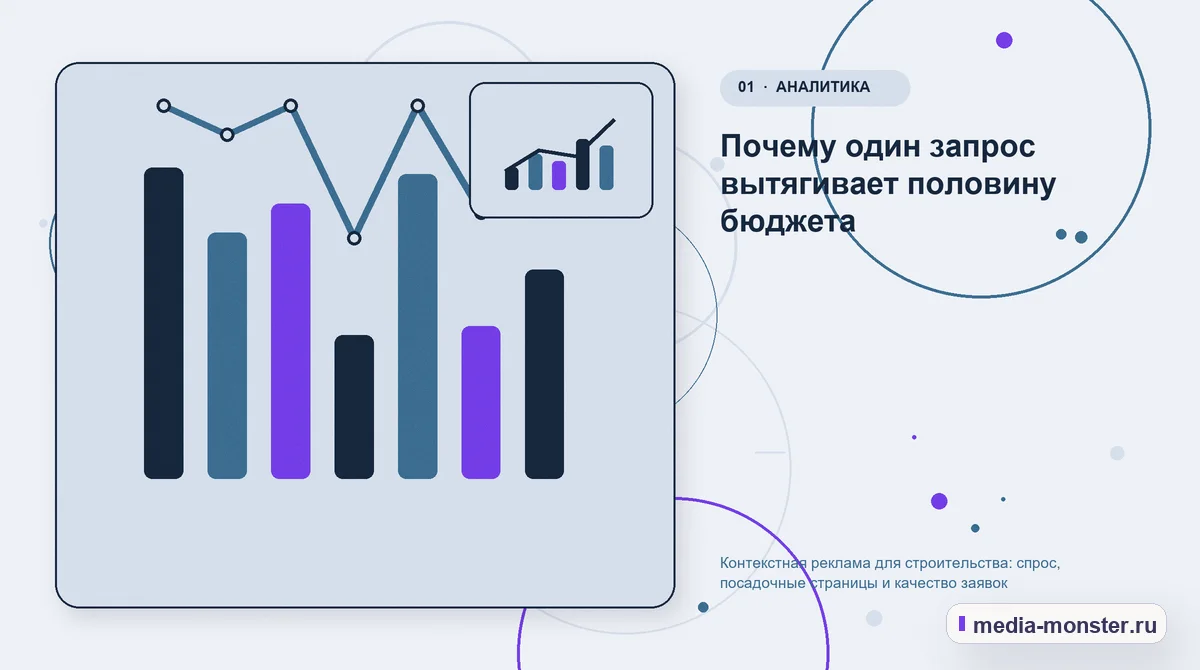 01 · АНАЛИТИКА

Почему один запрос вытягивает половину бюджета

Контекстная реклама для строительства: спрос, посадочные страницы и качество заявок

media-monster.ru